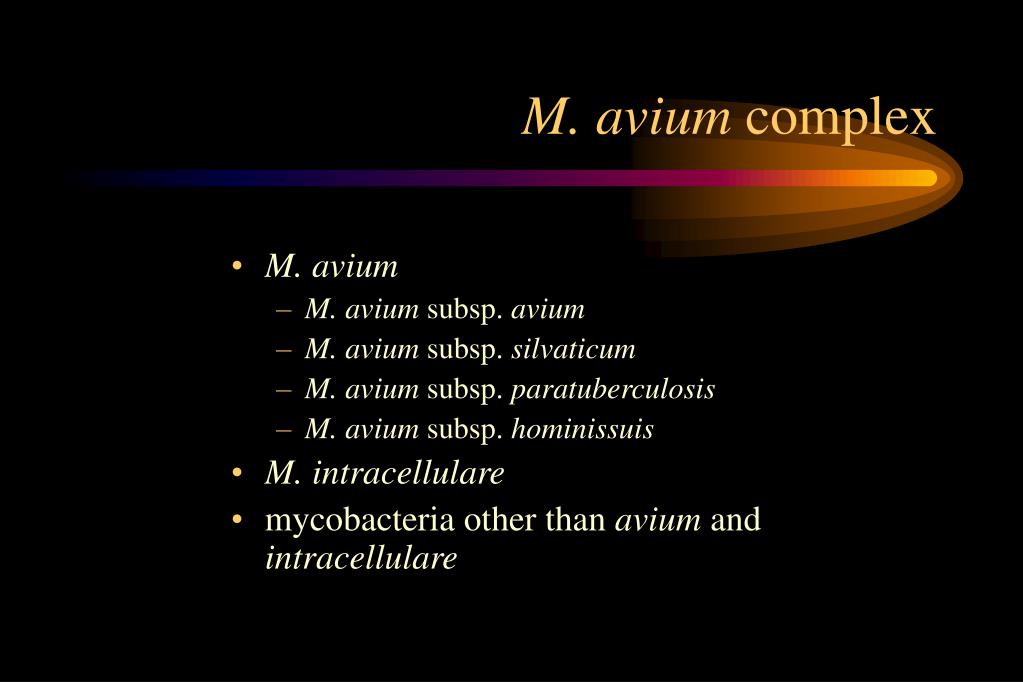 M. avium complex

• M. avium
– M. avium subsp. avium
– M. avium subsp. silvaticum
– M. avium subsp. paratuberculosis
– M. avium subsp. hominissuis
• M. intracellulare
• mycobacteria other than avium and intracellulare